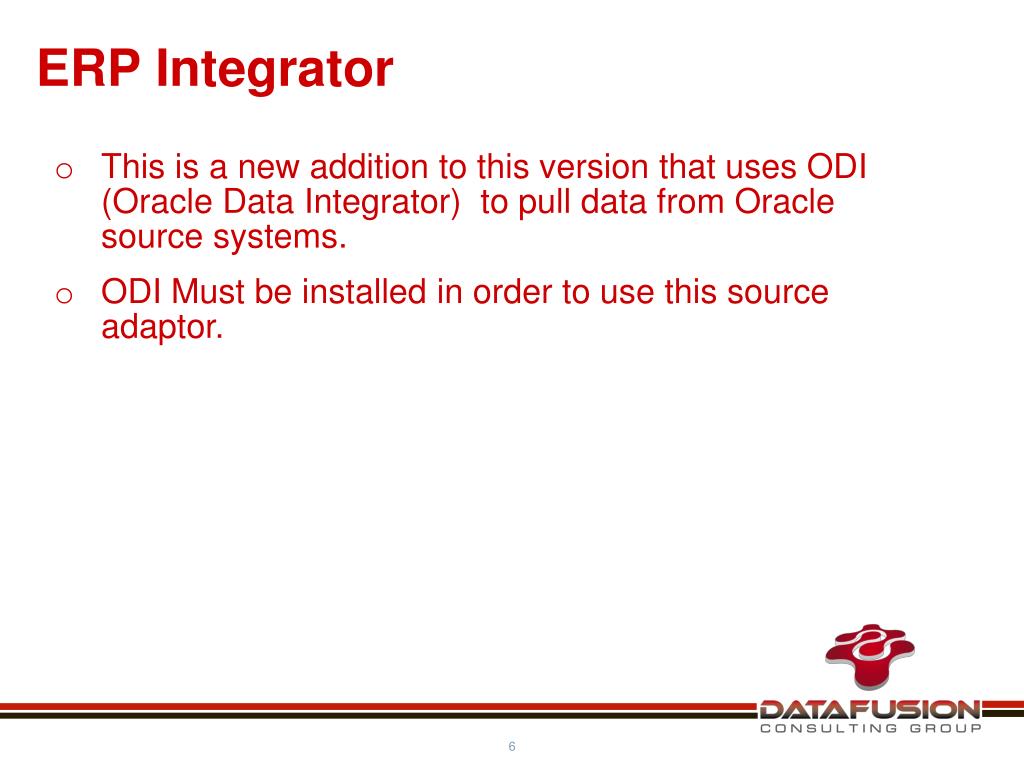 ERP Integrator

o This is a new addition to this version that uses ODI (Oracle Data Integrator) to pull data from Oracle source systems.

o ODI Must be installed in order to use this source adaptor.

DATAFUSION
CONSULTING GROUP

6